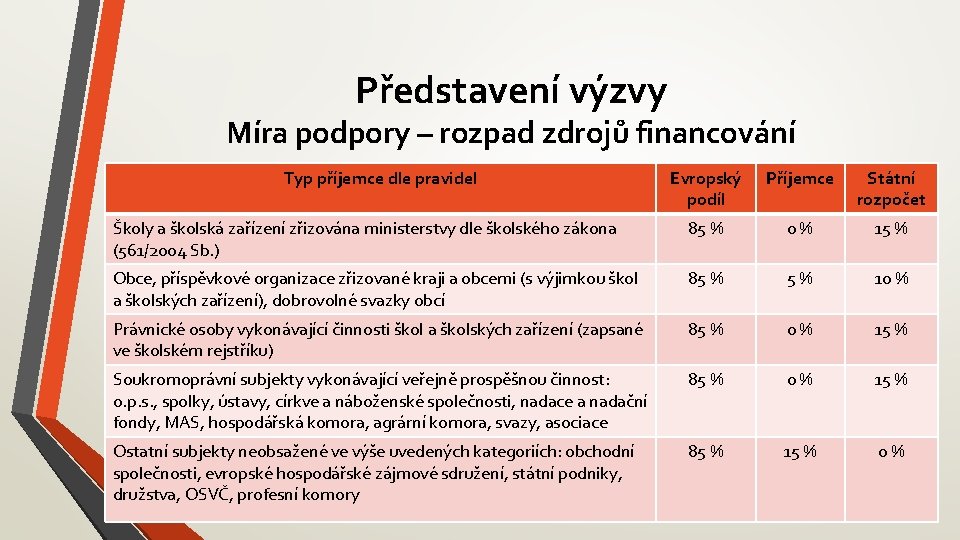 Představení výzvy

Míra podpory – rozpad zdrojů financování

| Typ příjemce dle pravidel | Evropský podíl | Příjemce | Státní rozpočet |
|---|---|---|---|
| Školy a školská zařízení zřizována ministerstvy dle školského zákona (561/2004 Sb.) | 85 % | 0 % | 15 % |
| Obce, příspěvkové organizace zřizované kraji a obcemi (s výjimkou škol a školských zařízení), dobrovolné svazky obcí | 85 % | 5 % | 10 % |
| Právnické osoby vykonávající činnosti škol a školských zařízení (zapsané ve školském rejstříku) | 85 % | 0 % | 15 % |
| Soukromoprávní subjekty vykonávající veřejně prospěšnou činnost: o.p.s., spolky, ústavy, církve a náboženské společnosti, nadace a nadační fondy, MAS, hospodářská komora, agrární komora, svazy, asociace | 85 % | 0 % | 15 % |
| Ostatní subjekty neobsažené ve výše uvedených kategoriích: obchodní společnosti, evropské hospodářské zájmové sdružení, státní podniky, družstva, OSVČ, profesní komory | 85 % | 15 % | 0 % |